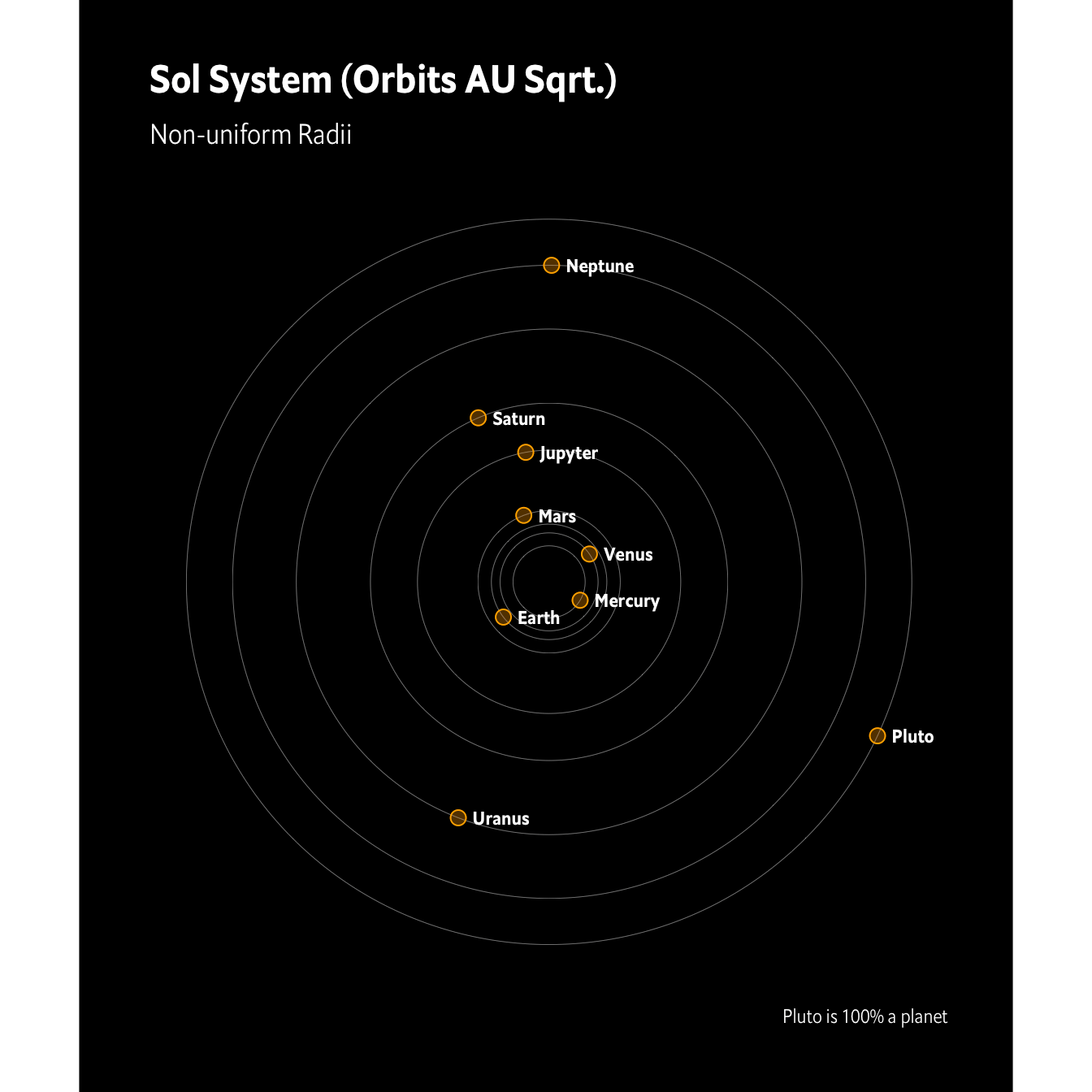 Sol System (Orbits AU Sqrt.)

Non-uniform Radii

Neptune

Saturn

Jupyter

Mars

Venus

Mercury

Earth

Pluto

Uranus

Pluto is 100% a planet